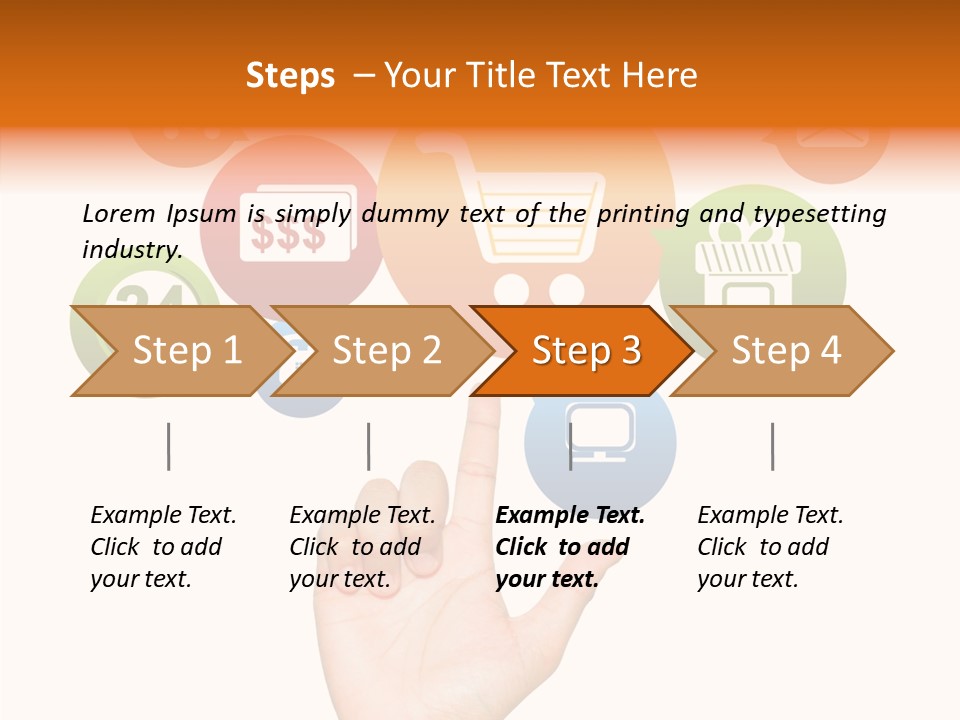 Steps – Your Title Text Here

Lorem Ipsum is simply dummy text of the printing and typesetting industry.

$$$

24

Step 1

Step 2

Step 3

Step 4

Example Text. Click to add your text.

Example Text. Click to add your text.

Example Text. Click to add your text.

Example Text. Click to add your text.